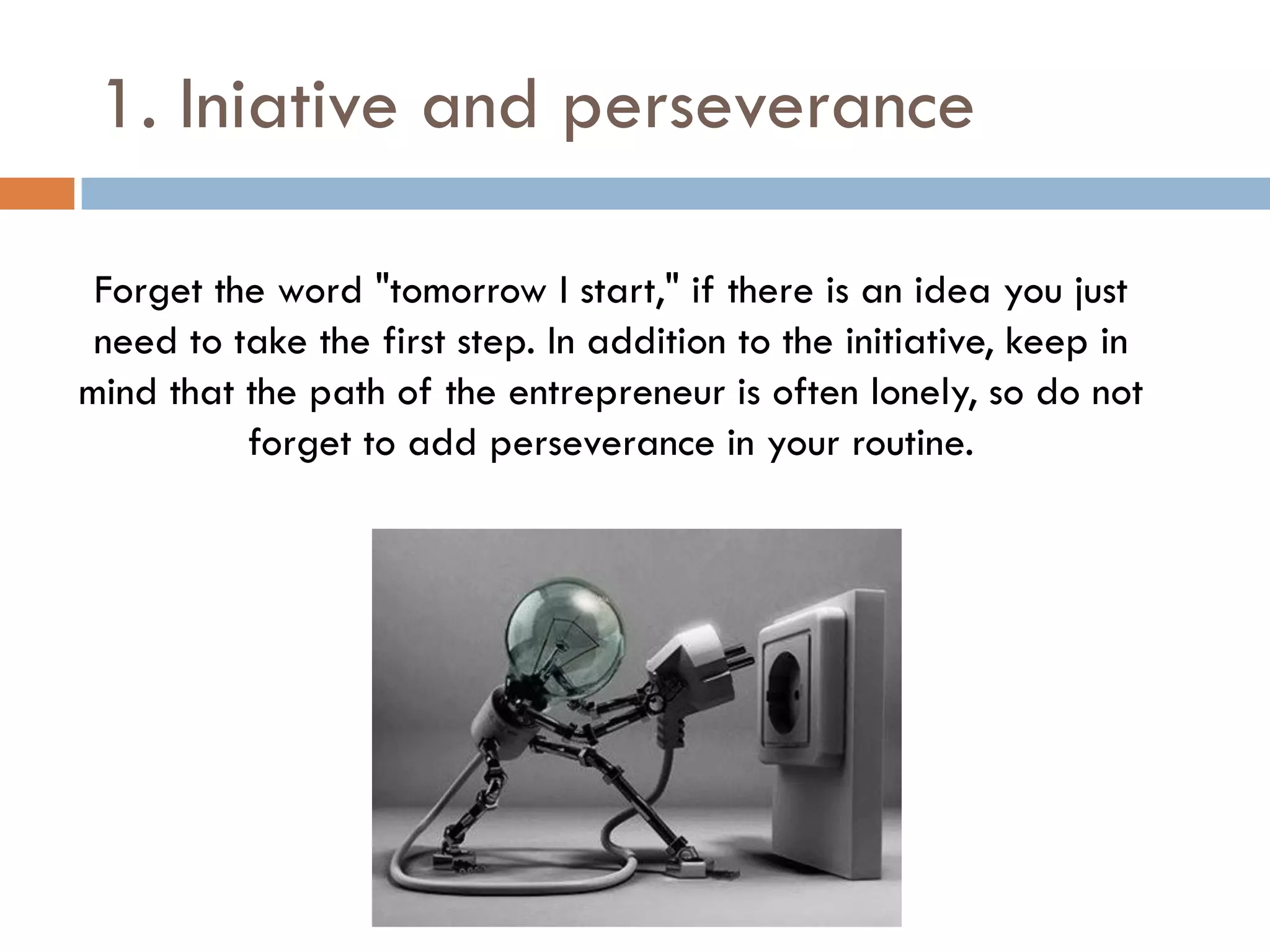 1. Iniative and perseverance

Forget the word "tomorrow I start," if there is an idea you just need to take the first step. In addition to the initiative, keep in mind that the path of the entrepreneur is often lonely, so do not forget to add perseverance in your routine.